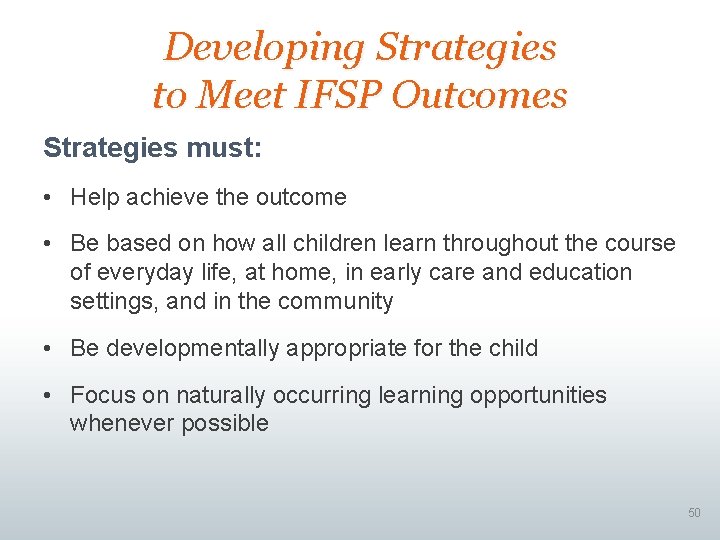 Developing Strategies to Meet IFSP Outcomes

Strategies must:

• Help achieve the outcome

• Be based on how all children learn throughout the course of everyday life, at home, in early care and education settings, and in the community

• Be developmentally appropriate for the child

• Focus on naturally occurring learning opportunities whenever possible

50